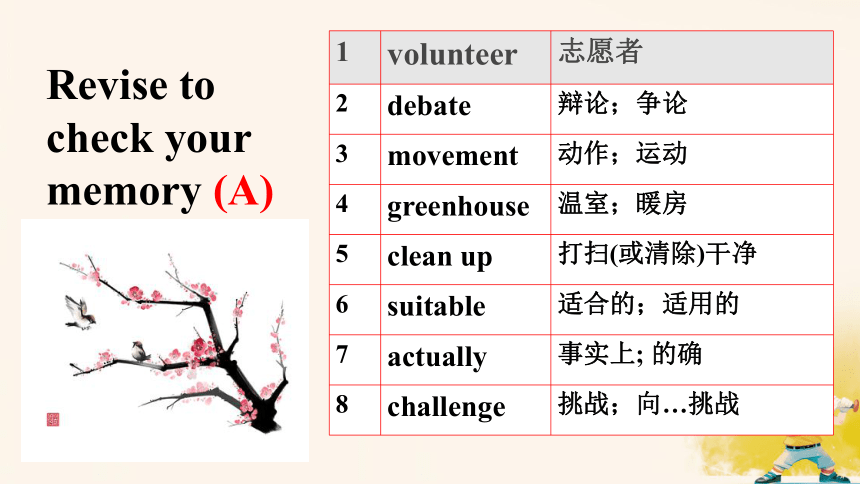 Revise to check your memory (A)

| 1 | volunteer | 志愿者 |
|---|---|---|
| 2 | debate | 辩论；争论 |
| 3 | movement | 动作；运动 |
| 4 | greenhouse | 温室；暖房 |
| 5 | clean up | 打扫(或清除)干净 |
| 6 | suitable | 适合的；适用的 |
| 7 | actually | 事实上; 的确 |
| 8 | challenge | 挑战；向…挑战 |